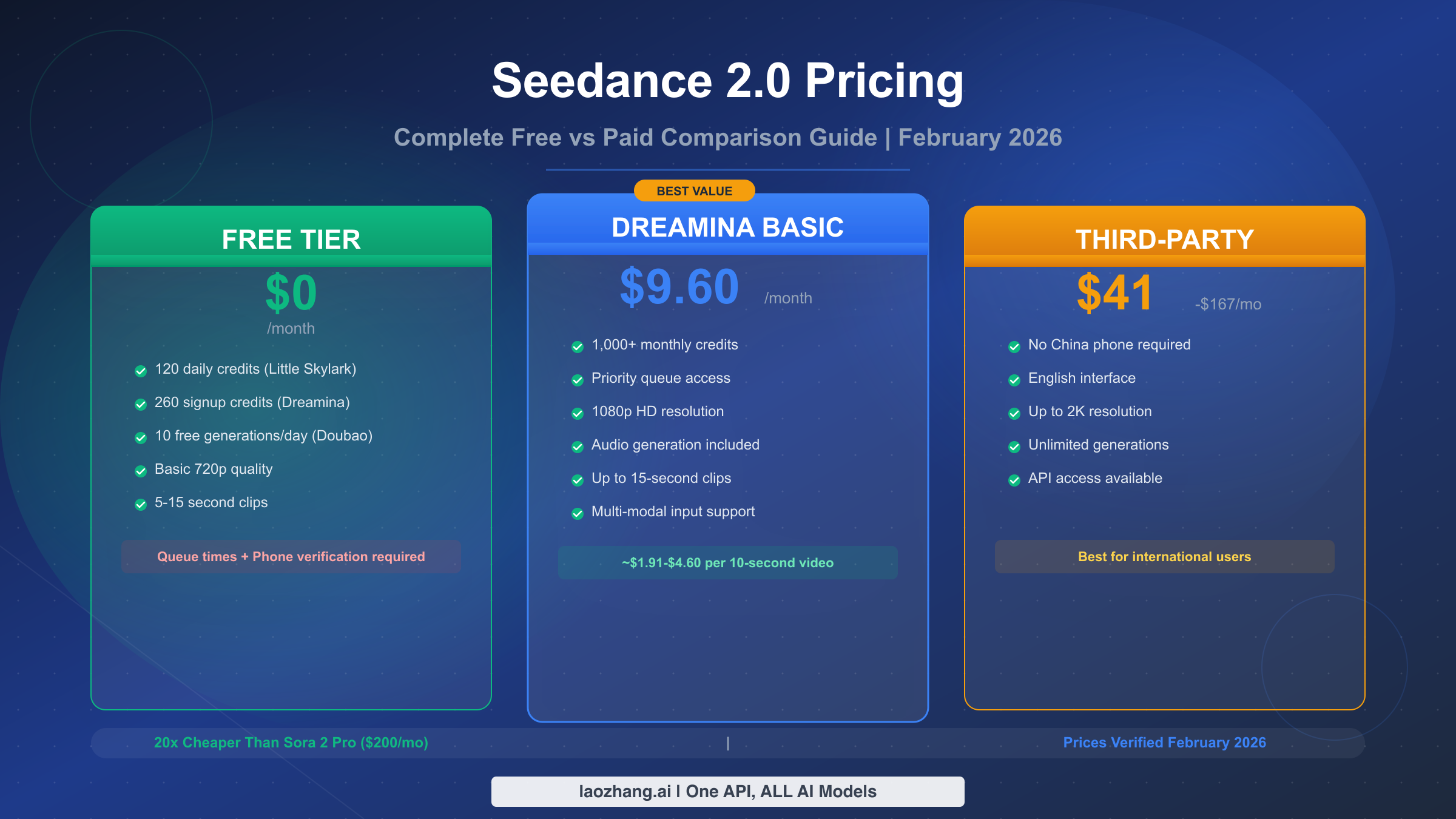 Seedance 2.0 Pricing

Complete Free vs Paid Comparison Guide | February 2026

FREE TIER

$0
/month

120 daily credits (Little Skylark)
260 signup credits (Dreamina)
10 free generations/day (Doubao)
Basic 720p quality
5-15 second clips

Queue times + Phone verification required

BEST VALUE

DREAMINA BASIC

$9.60 /month

1,000+ monthly credits
Priority queue access
1080p HD resolution
Audio generation included
Up to 15-second clips
Multi-modal input support

~$1.91-$4.60 per 10-second video

THIRD-PARTY

$41 -$167/mo

No China phone required
English interface
Up to 2K resolution
Unlimited generations
API access available

Best for international users

20x Cheaper Than Sora 2 Pro ($200/mo) | Prices Verified February 2026

laozhang.ai | One API, ALL AI Models